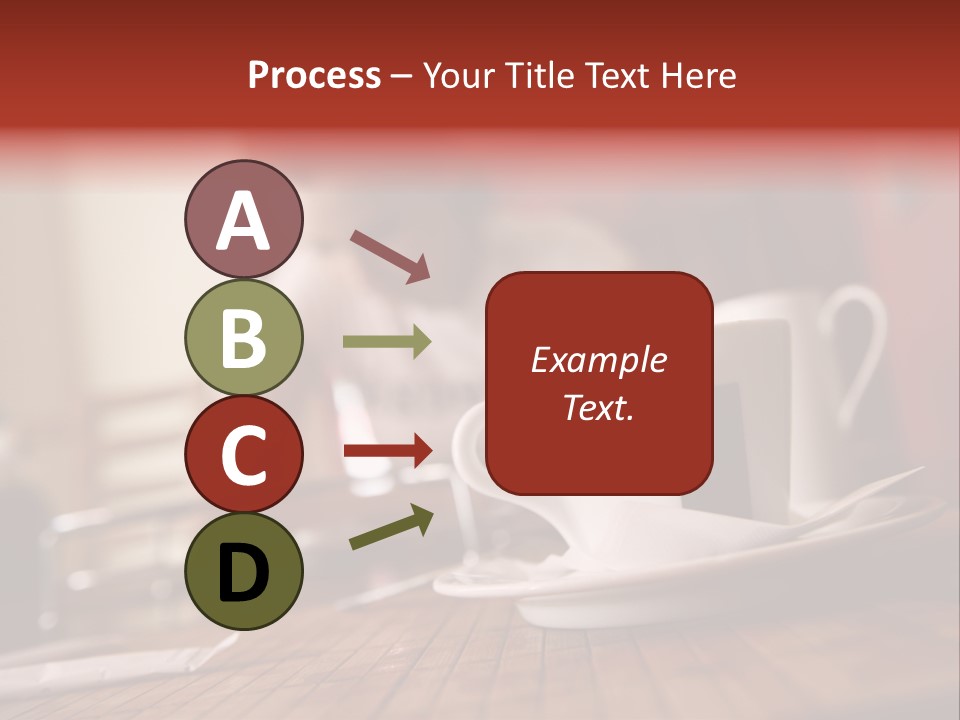 Process – Your Title Text Here

A

B

C

D

Example Text.